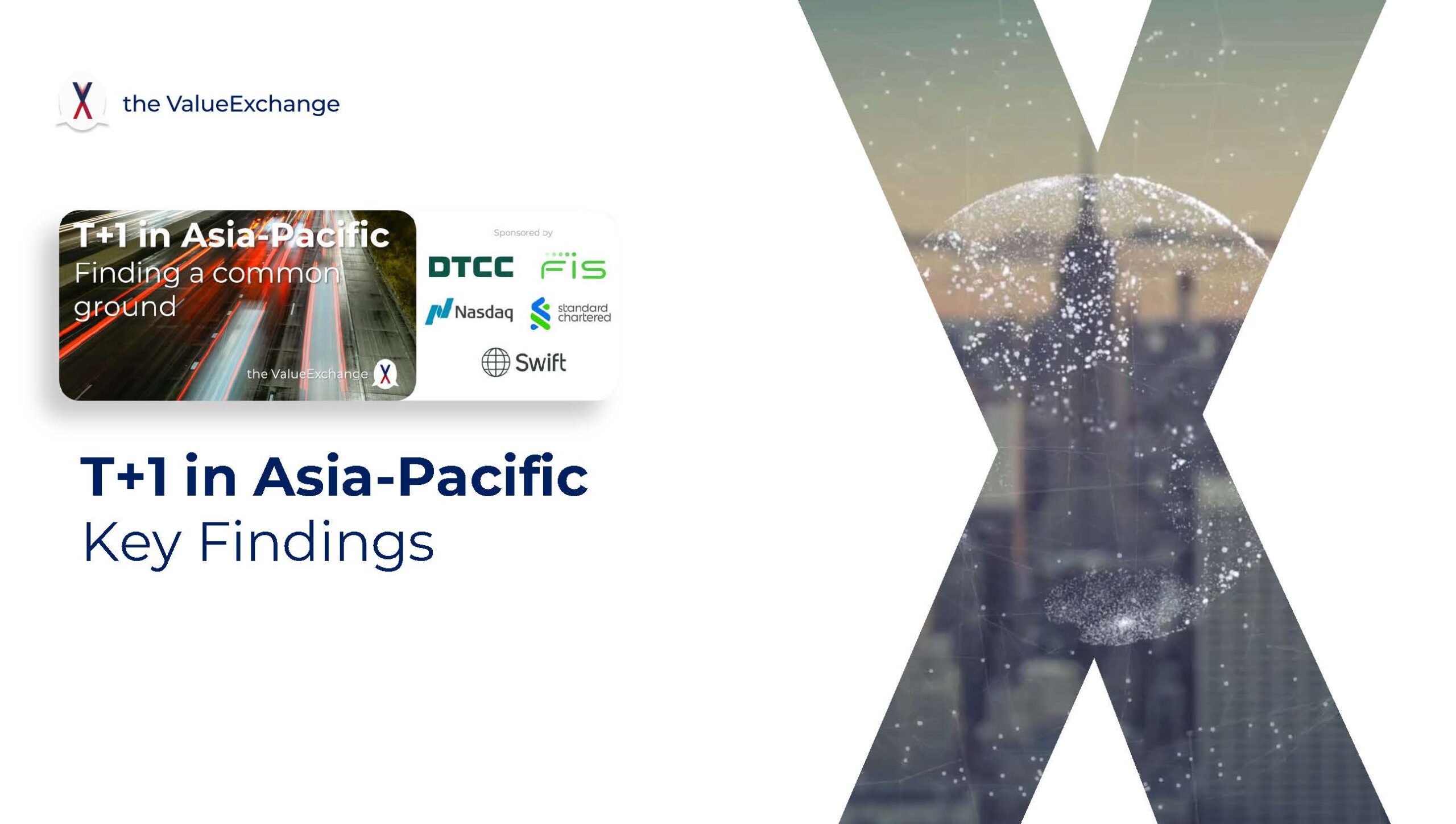 the ValueExchange

T+1 in Asia-Pacific
Finding a common ground

the ValueExchange

Sponsored by

DTCC

FIS

Nasdaq

standard chartered

Swift

T+1 in Asia-Pacific
Key Findings